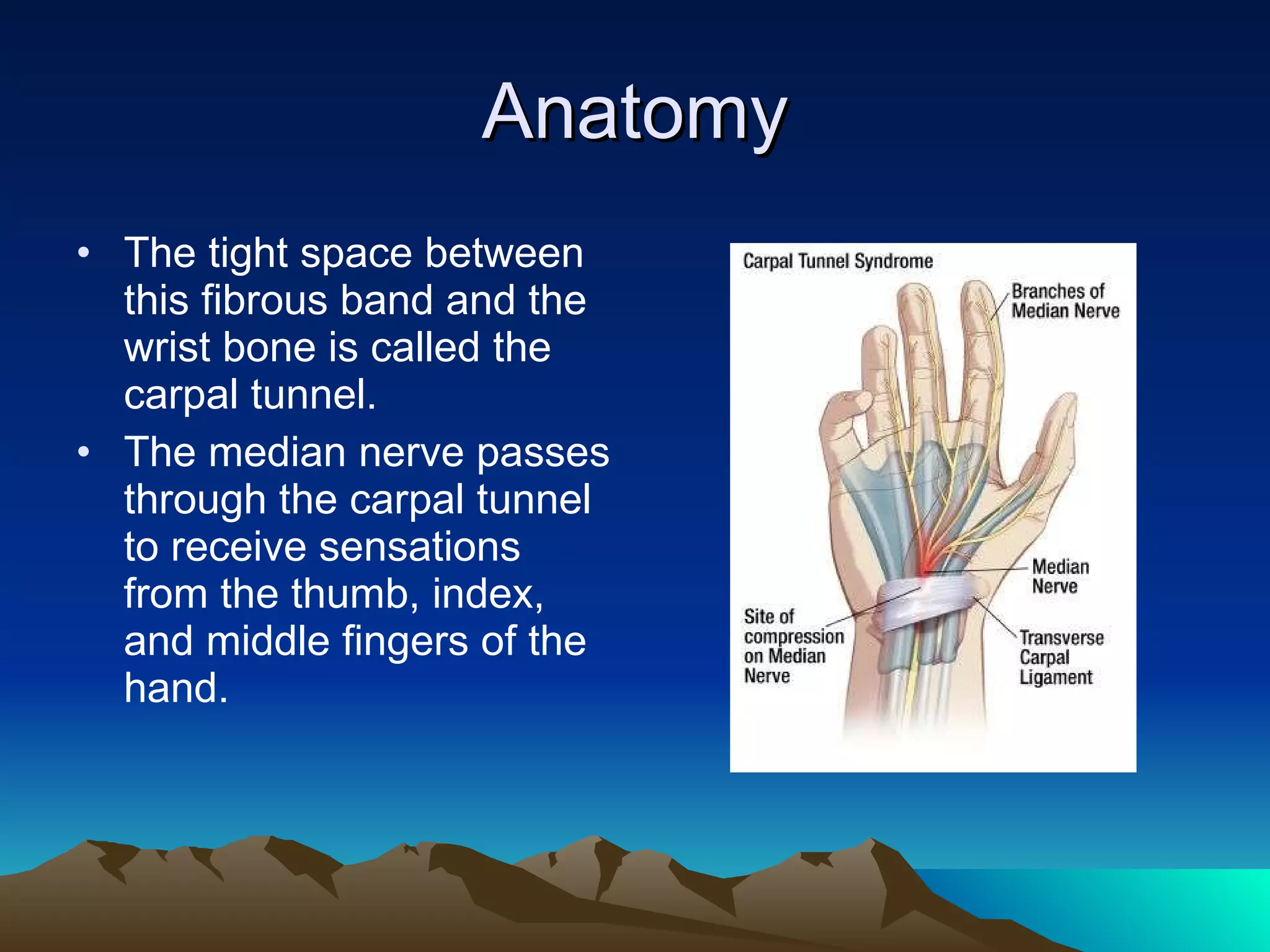 Anatomy

• The tight space between this fibrous band and the wrist bone is called the carpal tunnel.
• The median nerve passes through the carpal tunnel to receive sensations from the thumb, index, and middle fingers of the hand.

Carpal Tunnel Syndrome

Branches of Median Nerve

Median Nerve

Site of compression on Median Nerve

Transverse Carpal Ligament